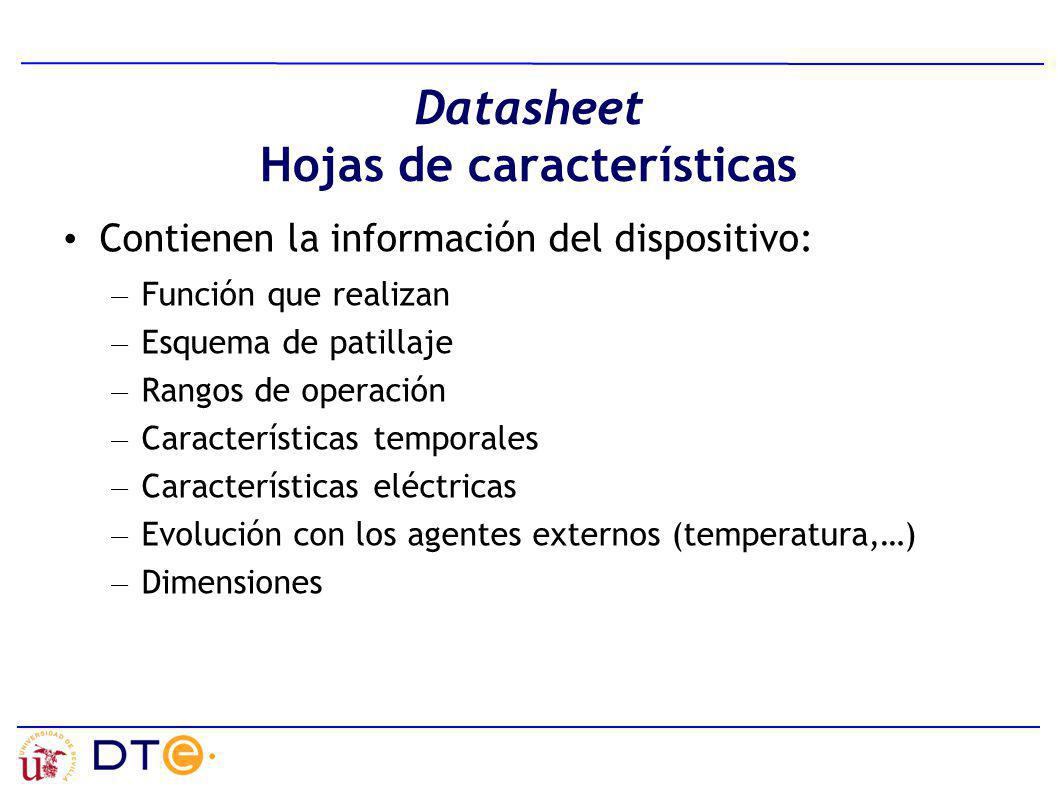 Datasheet
Hojas de características

• Contienen la información del dispositivo:
– Función que realizan
– Esquema de patillaje
– Rangos de operación
– Características temporales
– Características eléctricas
– Evolución con los agentes externos (temperatura,…)
– Dimensiones

UNIVERSIDAD DE SEVILLA
DTe